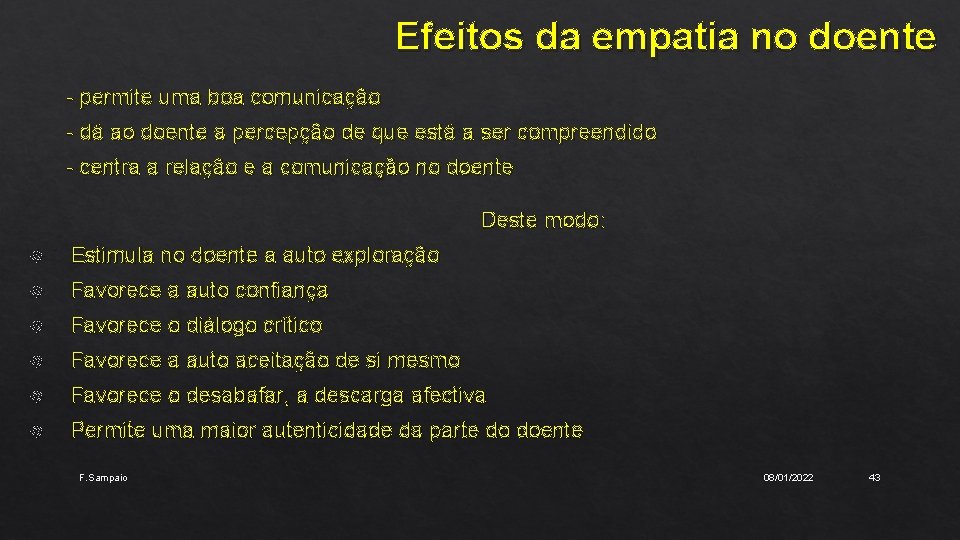 Efeitos da empatia no doente

- permite uma boa comunicação

- dá ao doente a percepção de que está a ser compreendido

- centra a relação e a comunicação no doente

Deste modo:

Estimula no doente a auto exploração

Favorece a auto confiança

Favorece o diálogo crítico

Favorece a auto aceitação de si mesmo

Favorece o desabafar, a descarga afectiva

Permite uma maior autenticidade da parte do doente

F. Sampaio

08/01/2022

43